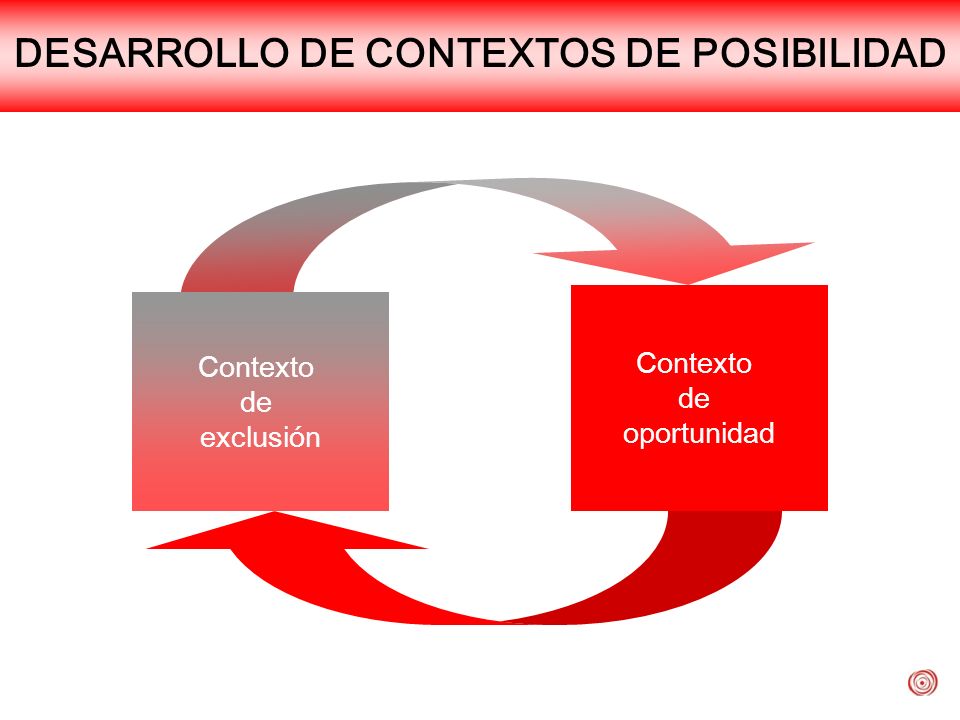 DESARROLLO DE CONTEXTOS DE POSIBILIDAD

Contexto
de
exclusión

Contexto
de
oportunidad